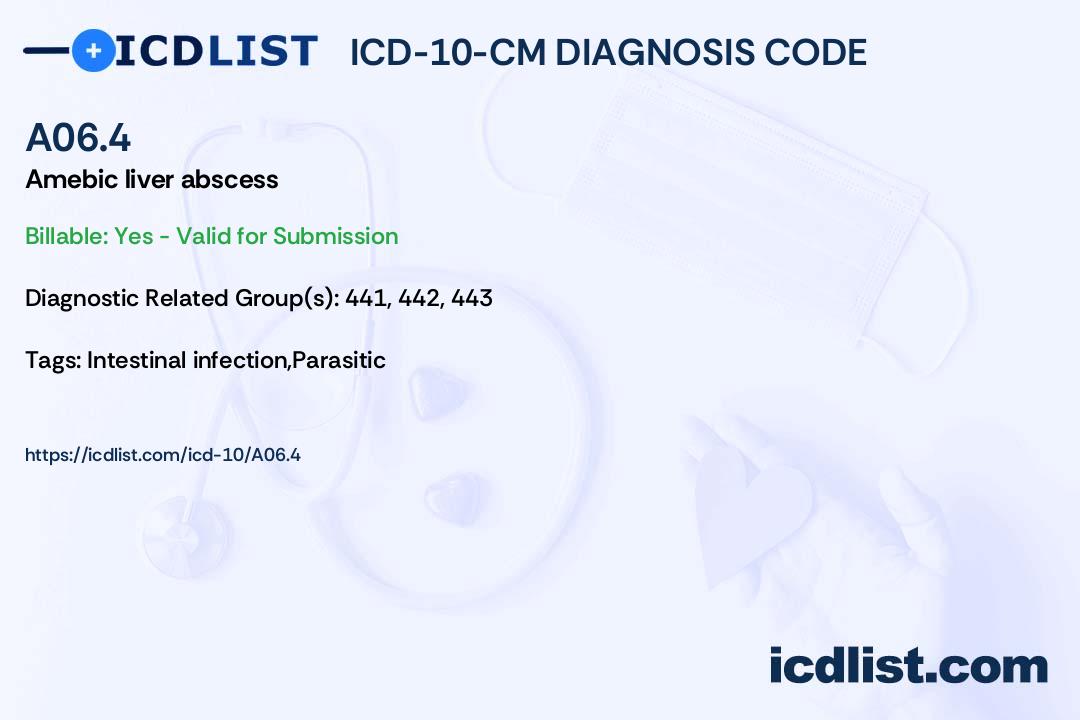 ICDLIST ICD-10-CM DIAGNOSIS CODE

A06.4

Amebic liver abscess

Billable: Yes - Valid for Submission

Diagnostic Related Group(s): 441, 442, 443

Tags: Intestinal infection,Parasitic

https://icdlist.com/icd-10/A06.4

icdlist.com